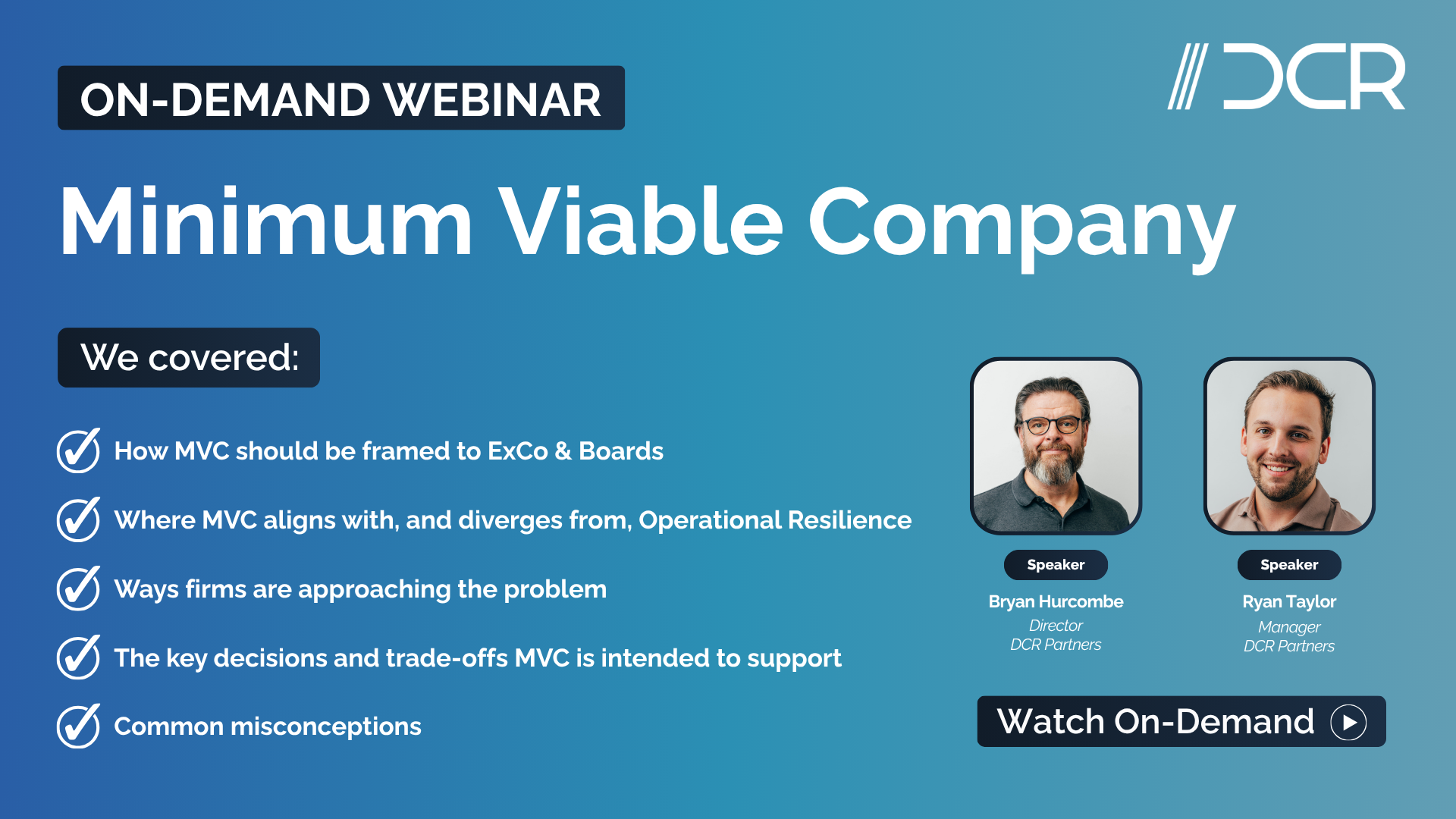 ON-DEMAND WEBINAR

DCR

Minimum Viable Company

We covered:

How MVC should be framed to ExCo & Boards

Where MVC aligns with, and diverges from, Operational Resilience

Ways firms are approaching the problem

The key decisions and trade-offs MVC is intended to support

Common misconceptions

Speaker
Bryan Hurcombe
Director
DCR Partners

Speaker
Ryan Taylor
Manager
DCR Partners

Watch On-Demand